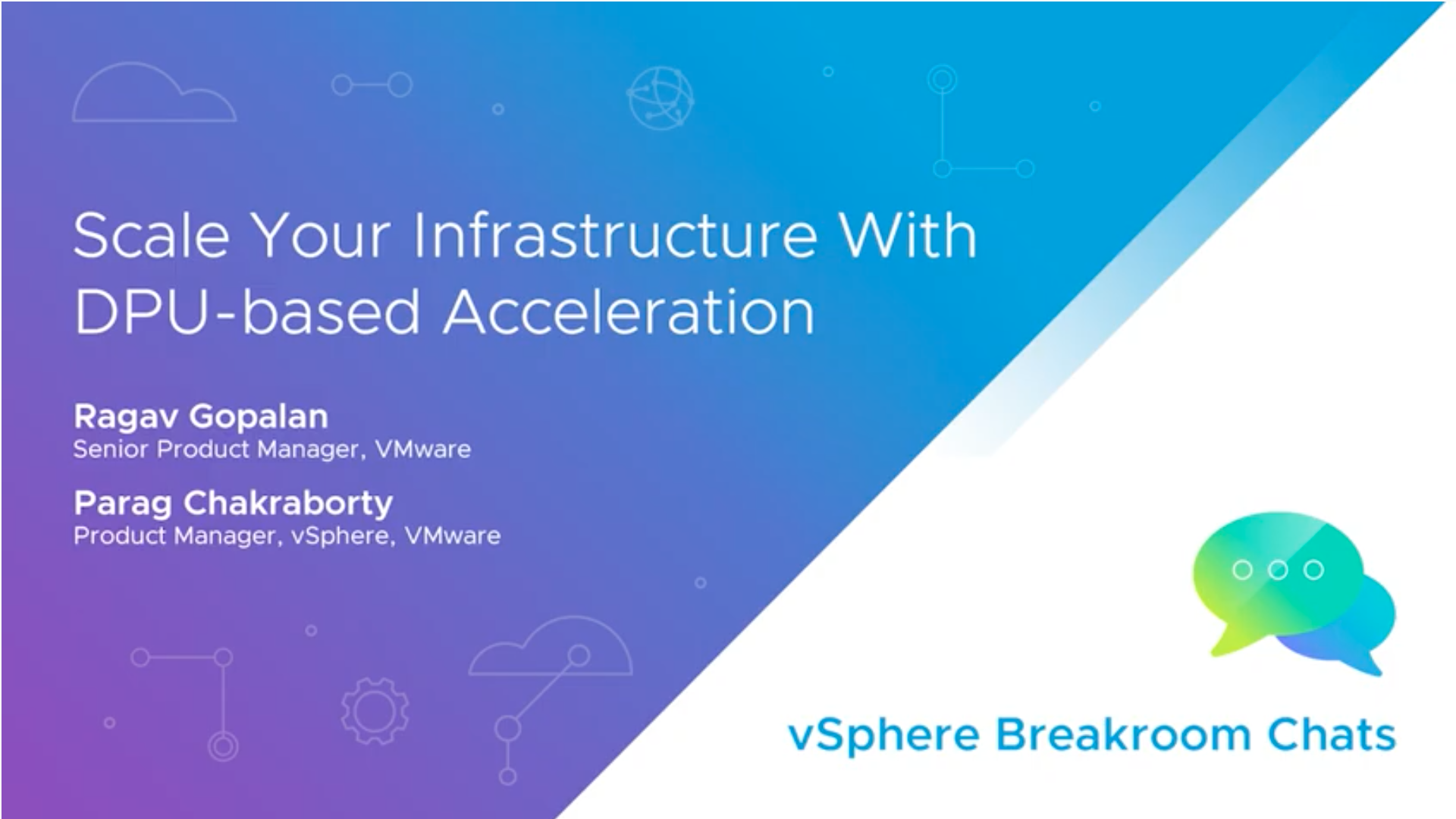 Scale Your Infrastructure With DPU-based Acceleration

Ragav Gopalan
Senior Product Manager, VMware

Parag Chakraborty
Product Manager, vSphere, VMware

vSphere Breakroom Chats